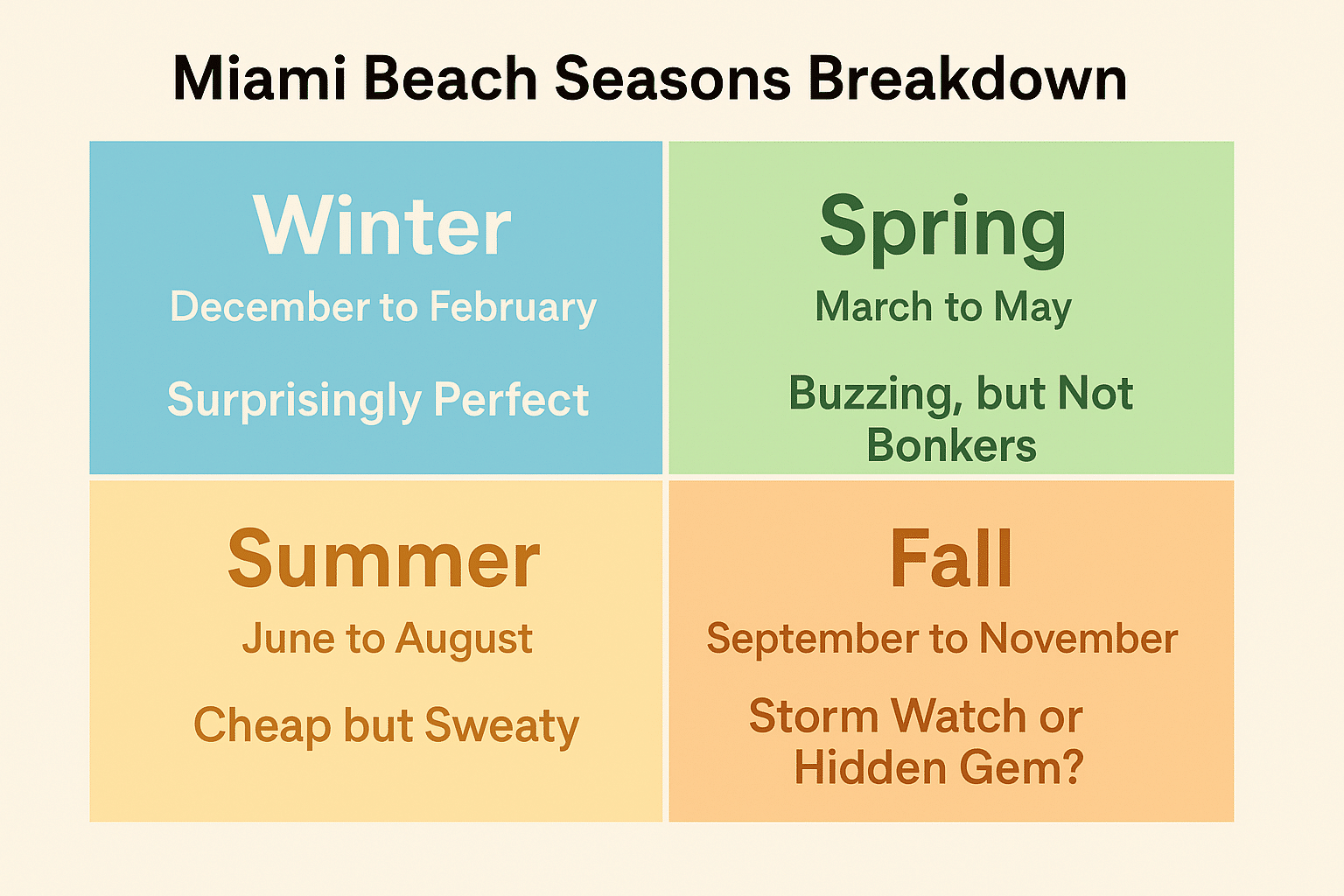 Miami Beach Seasons Breakdown

Winter
December to February
Surprisingly Perfect

Spring
March to May
Buzzing, but Not Bonkers

Summer
June to August
Cheap but Sweaty

Fall
September to November
Storm Watch or Hidden Gem?